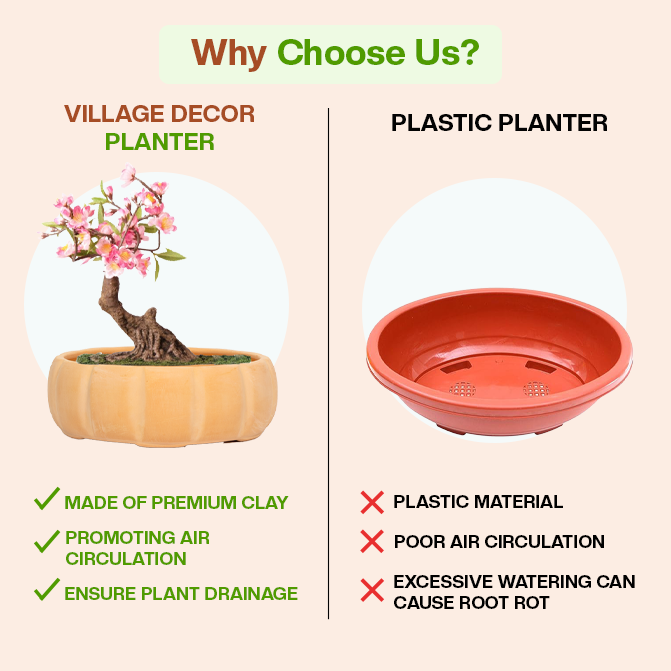 Why Choose Us?

VILLAGE DECOR PLANTER

MADE OF PREMIUM CLAY

PROMOTING AIR CIRCULATION

ENSURE PLANT DRAINAGE

PLASTIC PLANTER

PLASTIC MATERIAL

POOR AIR CIRCULATION

EXCESSIVE WATERING CAN CAUSE ROOT ROT